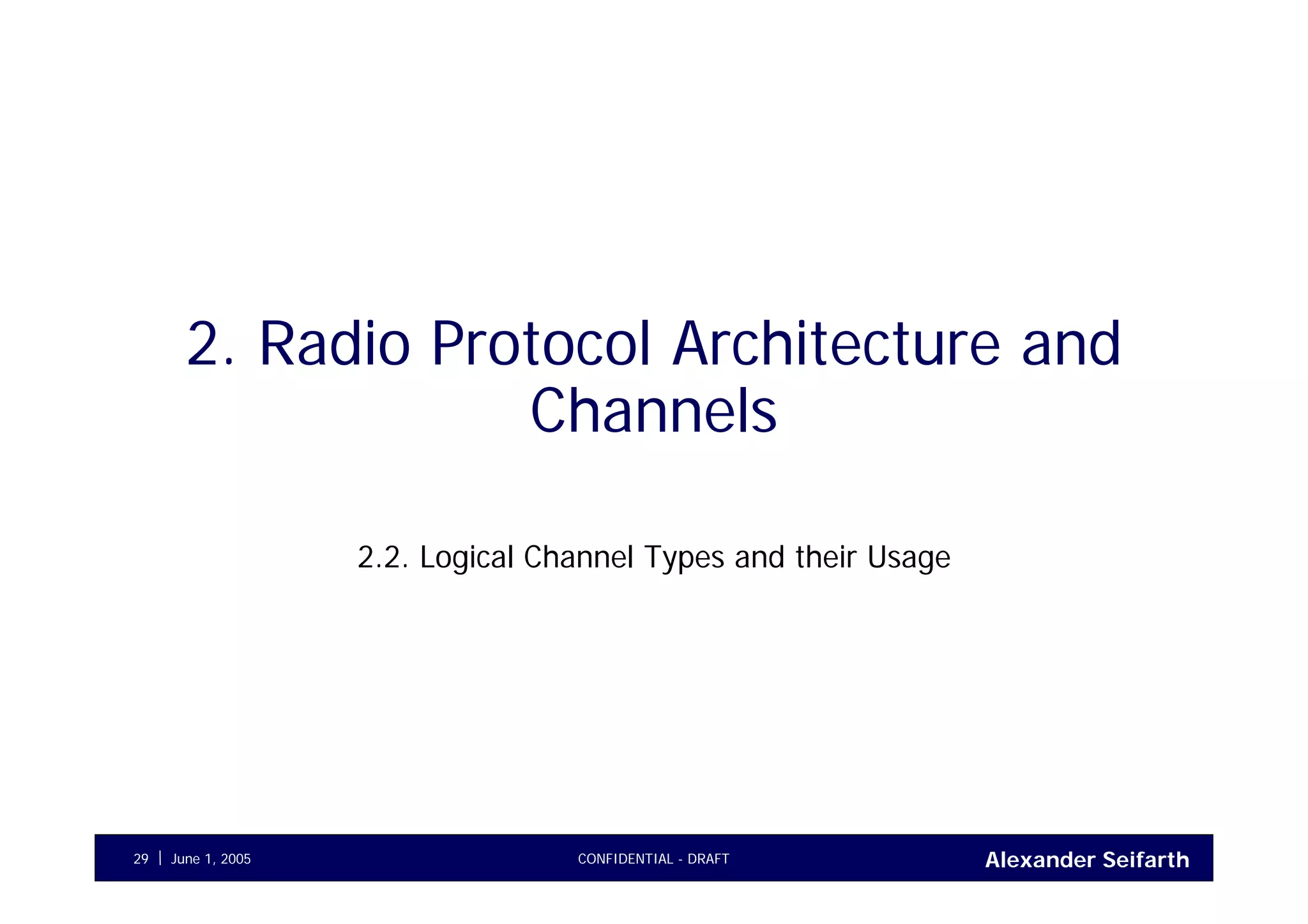 2. Radio Protocol Architecture and Channels

2.2. Logical Channel Types and their Usage

29 | June 1, 2005 CONFIDENTIAL - DRAFT Alexander Seifarth